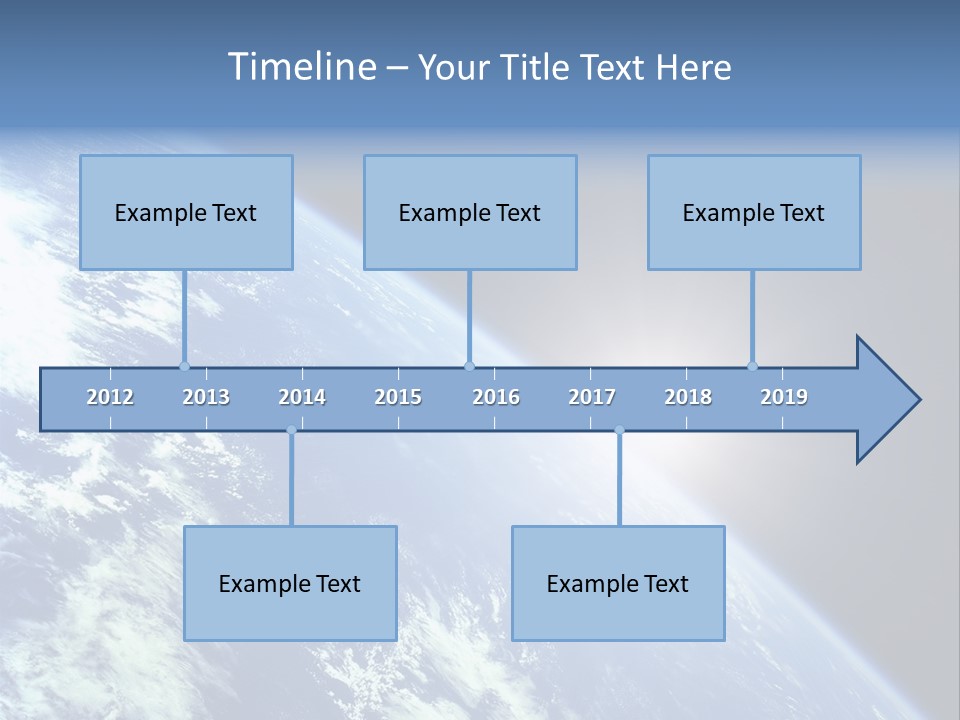 Timeline – Your Title Text Here

Example Text

Example Text

Example Text

2012 2013 2014 2015 2016 2017 2018 2019

Example Text

Example Text